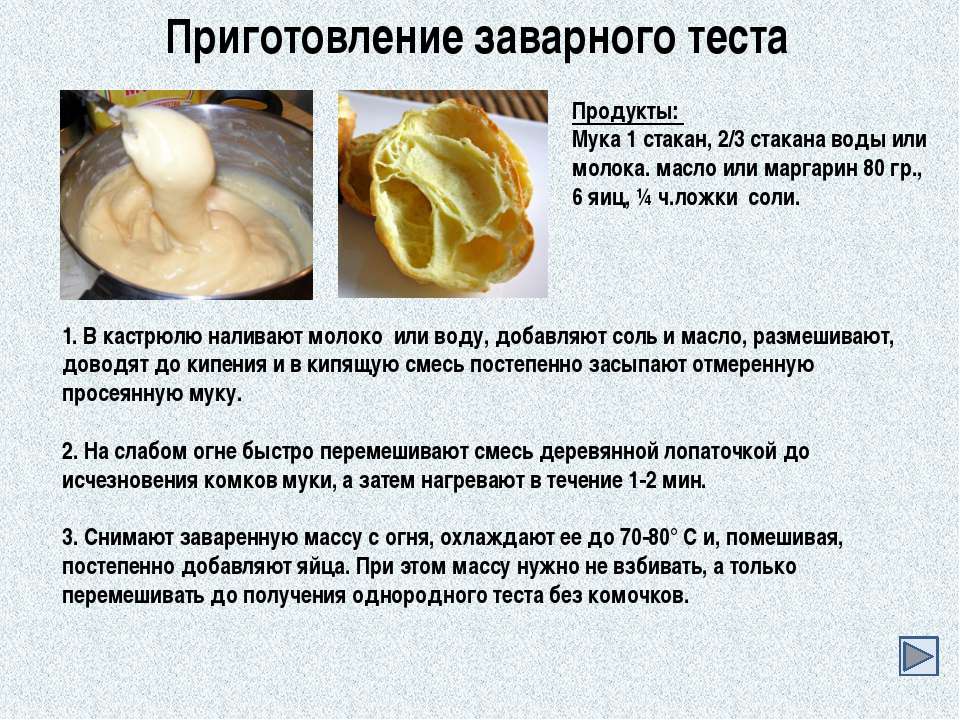 Приготовление заварного теста

Продукты:
Мука 1 стакан, 2/3 стакана воды или молока. масло или маргарин 80 гр., 6 яиц, ¼ ч.ложки соли.

1. В кастрюлю наливают молоко или воду, добавляют соль и масло, размешивают, доводят до кипения и в кипящую смесь постепенно засыпают отмеренную просеянную муку.

2. На слабом огне быстро перемешивают смесь деревянной лопаточкой до исчезновения комков муки, а затем нагревают в течение 1-2 мин.

3. Снимают заваренную массу с огня, охлаждают ее до 70-80° С и, помешивая, постепенно добавляют яйца. При этом массу нужно не взбивать, а только перемешивать до получения однородного теста без комочков.